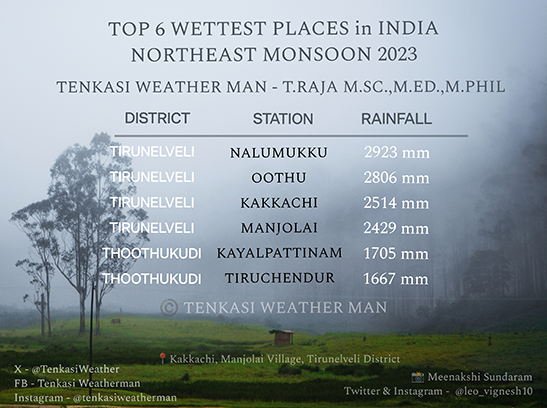 TOP 6 WETTEST PLACES in INDIA
NORTHEAST MONSOON 2023

TENKASI WEATHER MAN - T.RAJA M.SC.,M.ED.,M.PHIL

| DISTRICT | STATION | RAINFALL |
|---|---|---|
| TIRUNELVELI | NALUMUKKU | 2923 mm |
| TIRUNELVELI | OOTHU | 2806 mm |
| TIRUNELVELI | KAKKACHI | 2514 mm |
| TIRUNELVELI | MANJOLAI | 2429 mm |
| THOOTHUKUDI | KAYALPATTINAM | 1705 mm |
| THOOTHUKUDI | TIRUCHENDUR | 1667 mm |

© TENKASI WEATHER MAN

Kakkachi, Manjolai Village, Tirunelveli District

X - @TenkasiWeather
FB - Tenkasi Weatherman
Instagram - @tenkasiweatherman

Meenakshi Sundaram
Twitter & Instagram - @leo_vignesh10